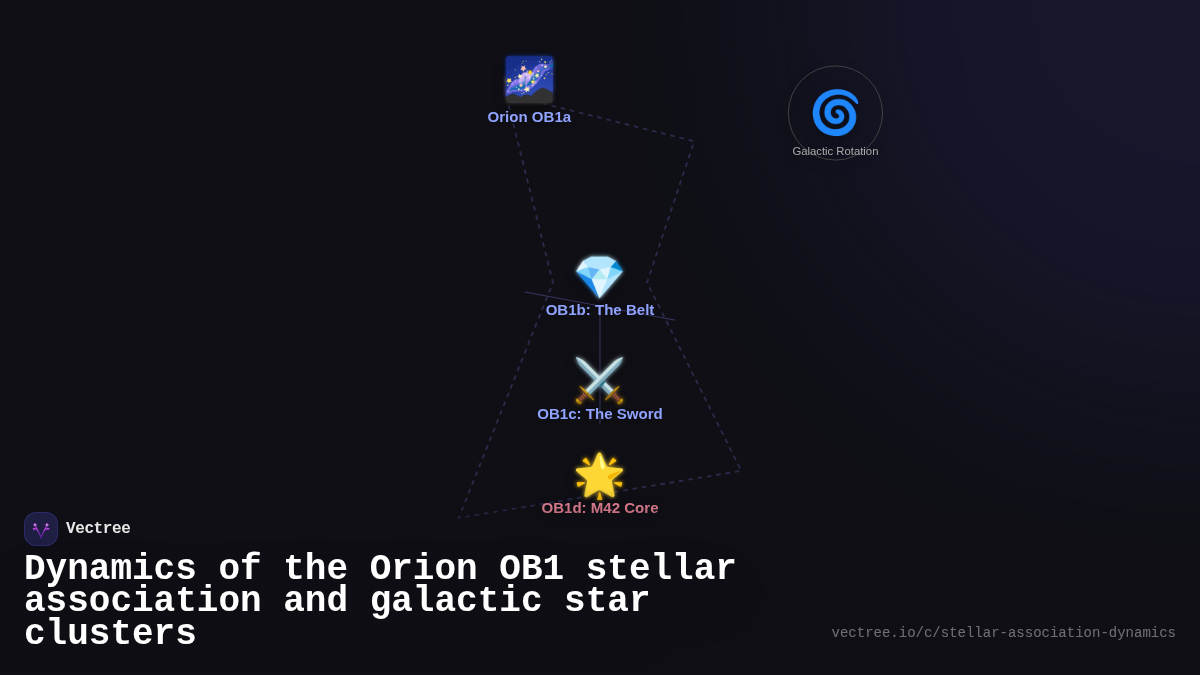 Orion OB1a

Galactic Rotation

OB1b: The Belt

OB1c: The Sword

OB1d: M42 Core

Vectree

Dynamics of the Orion OB1 stellar association and galactic star clusters

vectree.io/c/stellar-association-dynamics